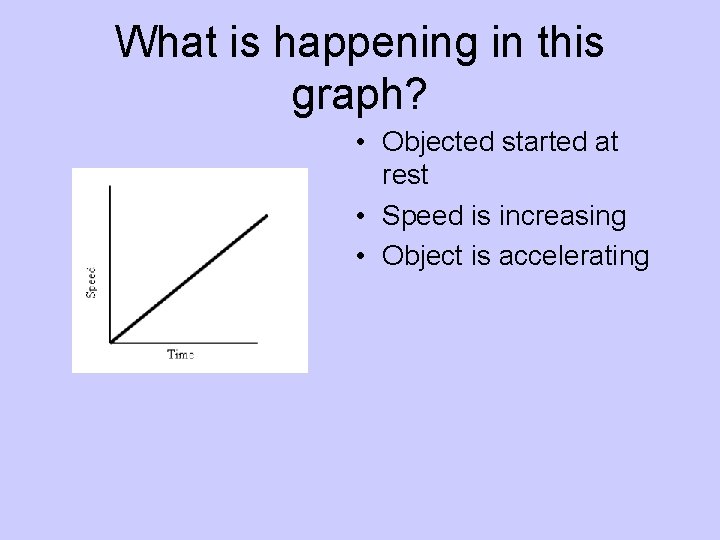 What is happening in this graph?

Speed

Time

• Objected started at rest
• Speed is increasing
• Object is accelerating